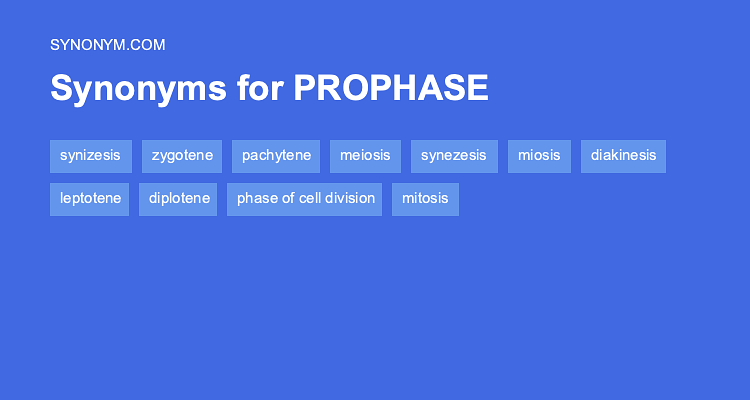 SYNONYM.COM

Synonyms for PROPHASE

synizesis zygotene pachytene meiosis synezesis miosis diakinesis

leptotene diplotene phase of cell division mitosis